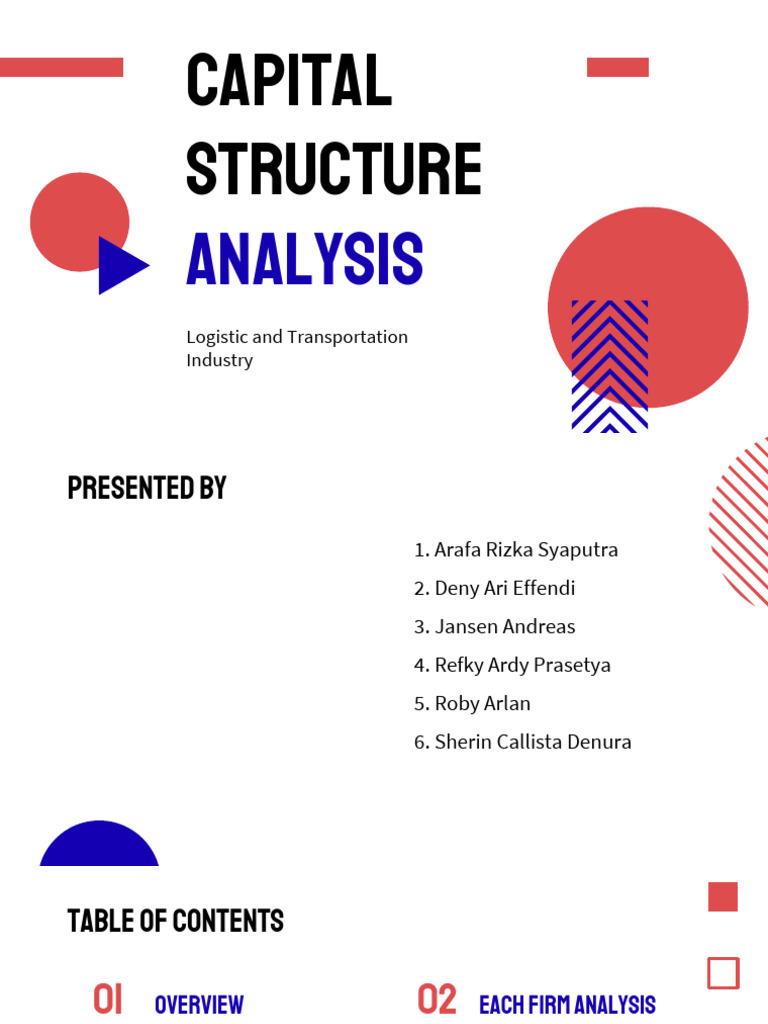 CAPITAL STRUCTURE ANALYSIS

Logistic and Transportation Industry

PRESENTED BY

1. Arafa Rizka Syaputra
2. Deny Ari Effendi
3. Jansen Andreas
4. Refky Ardy Prasetya
5. Roby Arlan
6. Sherin Callista Denura

TABLE OF CONTENTS

01 OVERVIEW

02 EACH FIRM ANALYSIS